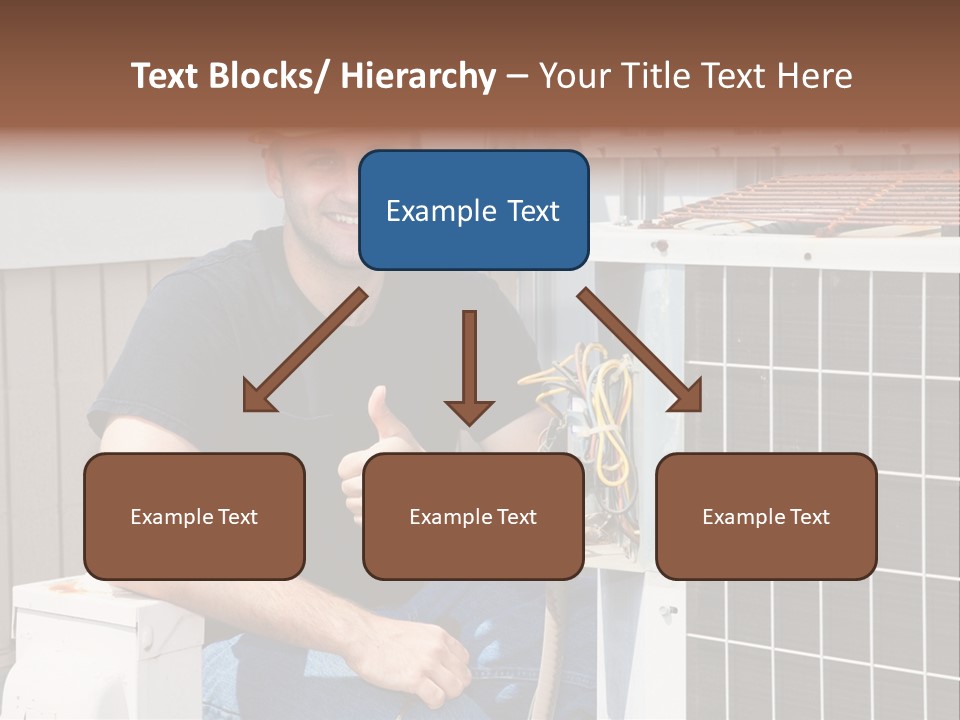 Text Blocks/ Hierarchy – Your Title Text Here

Example Text

Example Text

Example Text

Example Text